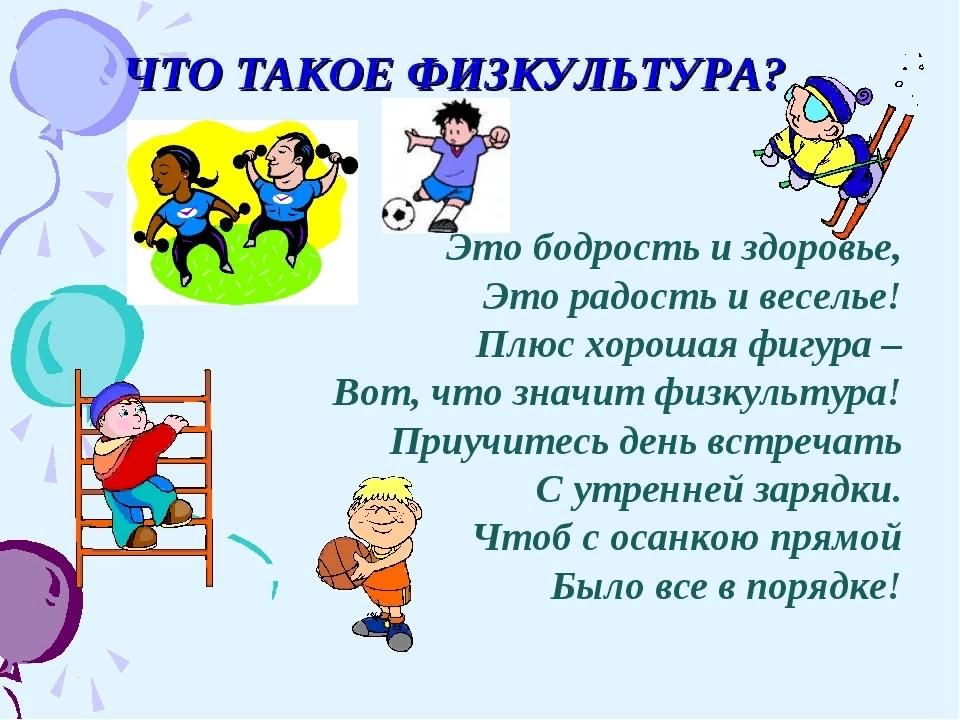 ЧТО ТАКОЕ ФИЗКУЛЬТУРА?

Это бодрость и здоровье,
Это радость и веселье!
Плюс хорошая фигура –
Вот, что значит физкультура!
Приучитесь день встречать
С утренней зарядки.
Чтоб с осанкою прямой
Было все в порядке!